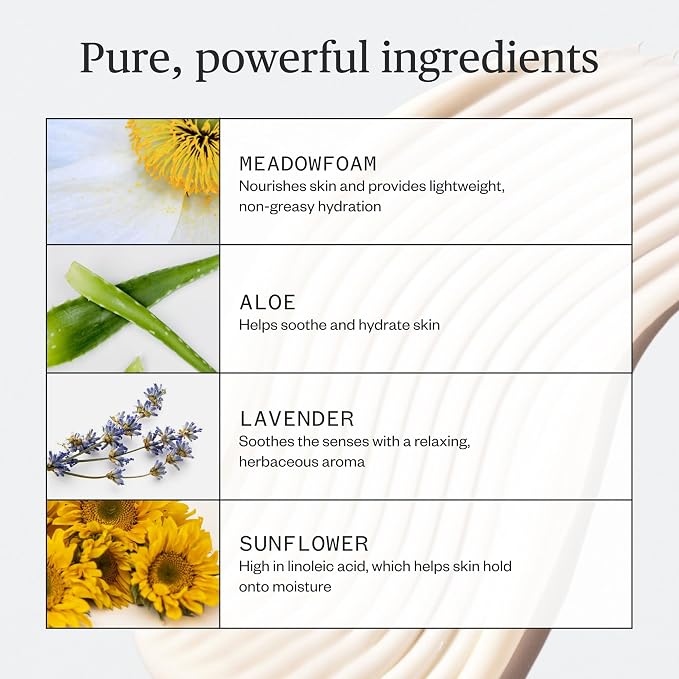 Pure, powerful ingredients

MEADOWFOAM
Nourishes skin and provides lightweight, non-greasy hydration

ALOE
Helps soothe and hydrate skin

LAVENDER
Soothes the senses with a relaxing, herbaceous aroma

SUNFLOWER
High in linoleic acid, which helps skin hold onto moisture